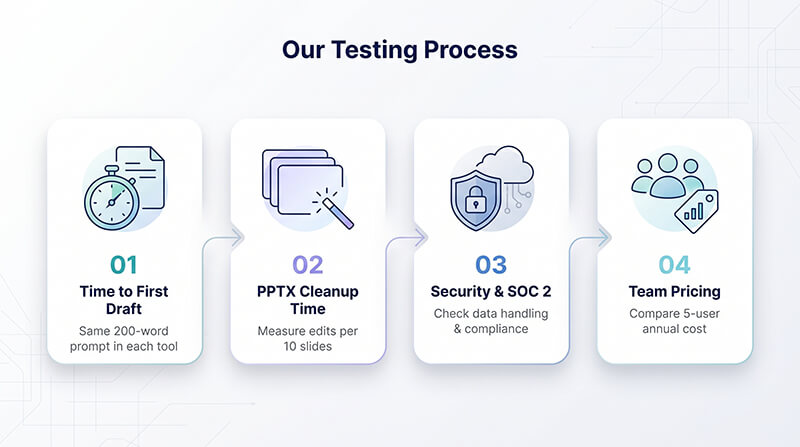 Our Testing Process

01
Time to First Draft
Same 200-word prompt in each tool

02
PPTX Cleanup Time
Measure edits per 10 slides

03
Security & SOC 2
Check data handling & compliance

04
Team Pricing
Compare 5-user annual cost